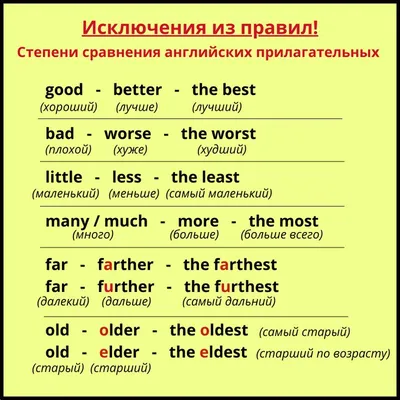 Исключения из правил!
Степени сравнения английских прилагательных

good - better - the best
(хороший) (лучше) (лучший)

bad - worse - the worst
(плохой) (хуже) (худший)

little - less - the least
(маленький) (меньше) (самый маленький)

many / much - more - the most
(много) (больше) (больше всего)

far - farther - the farthest
far - further - the furthest
(далекий) (дальше) (самый дальний)

old - older - the oldest (самый старый)
old - elder - the eldest (старший по возрасту)
(старый) (старший)